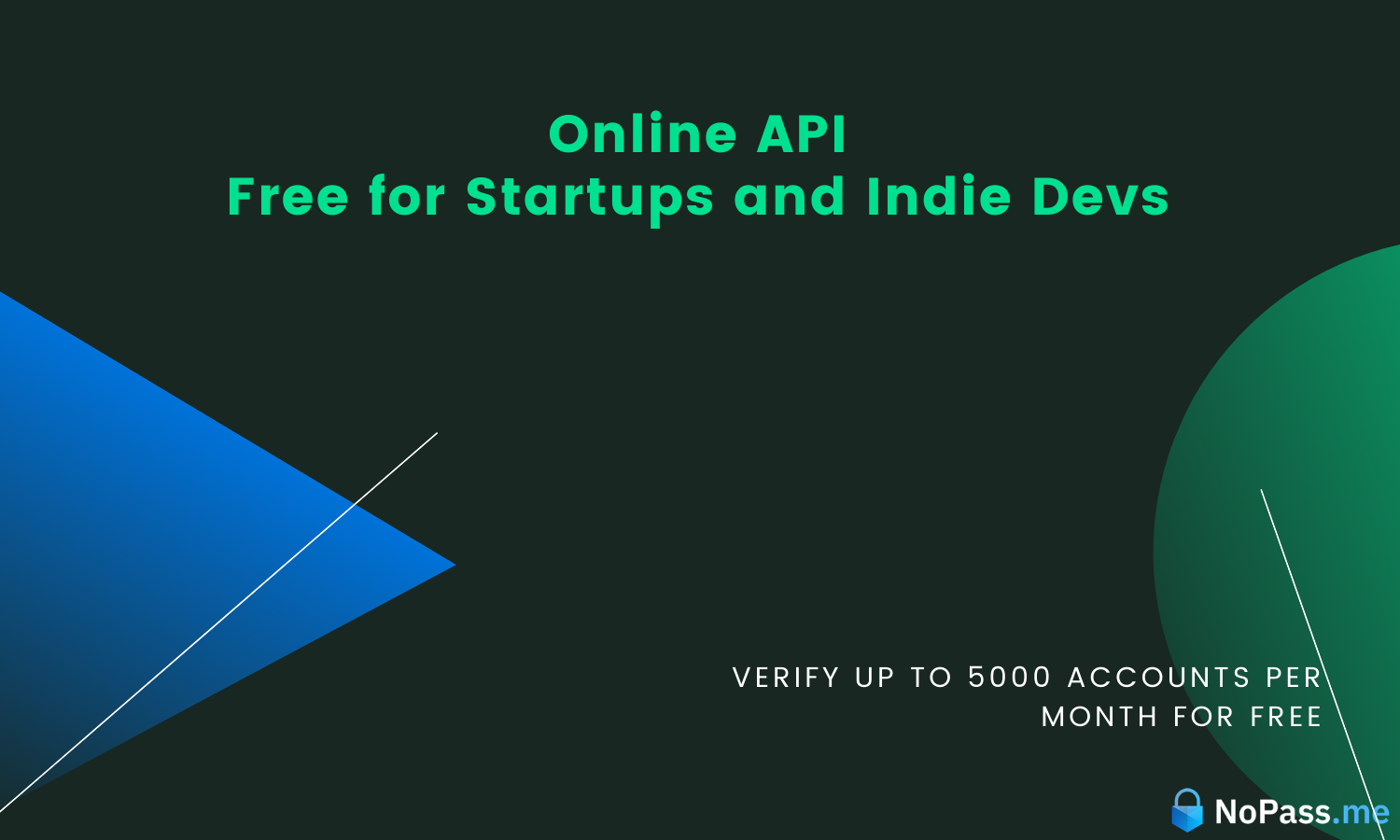 Online API
Free for Startups and Indie Devs

VERIFY UP TO 5000 ACCOUNTS PER MONTH FOR FREE

NoPass.me